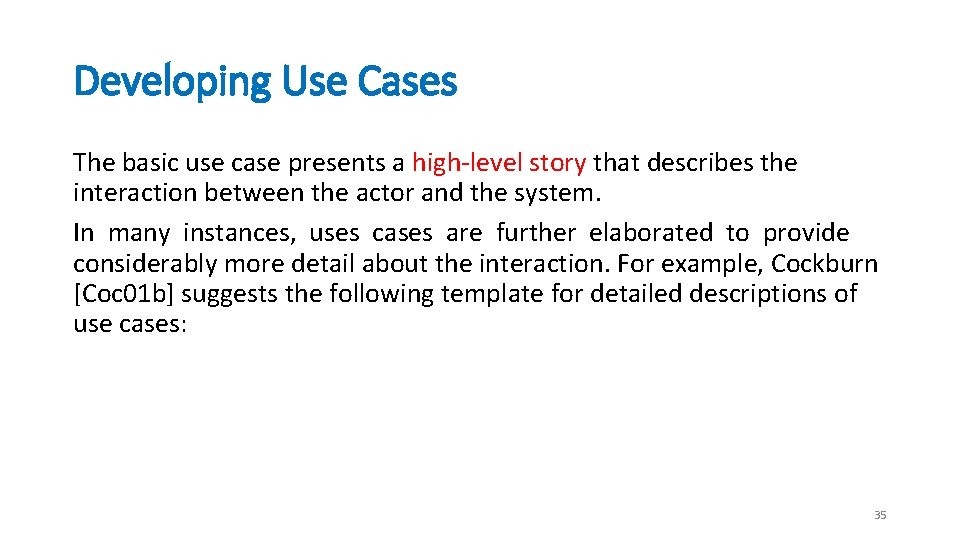 Developing Use Cases

The basic use case presents a high-level story that describes the interaction between the actor and the system.

In many instances, uses cases are further elaborated to provide considerably more detail about the interaction. For example, Cockburn [Coc01b] suggests the following template for detailed descriptions of use cases:

35